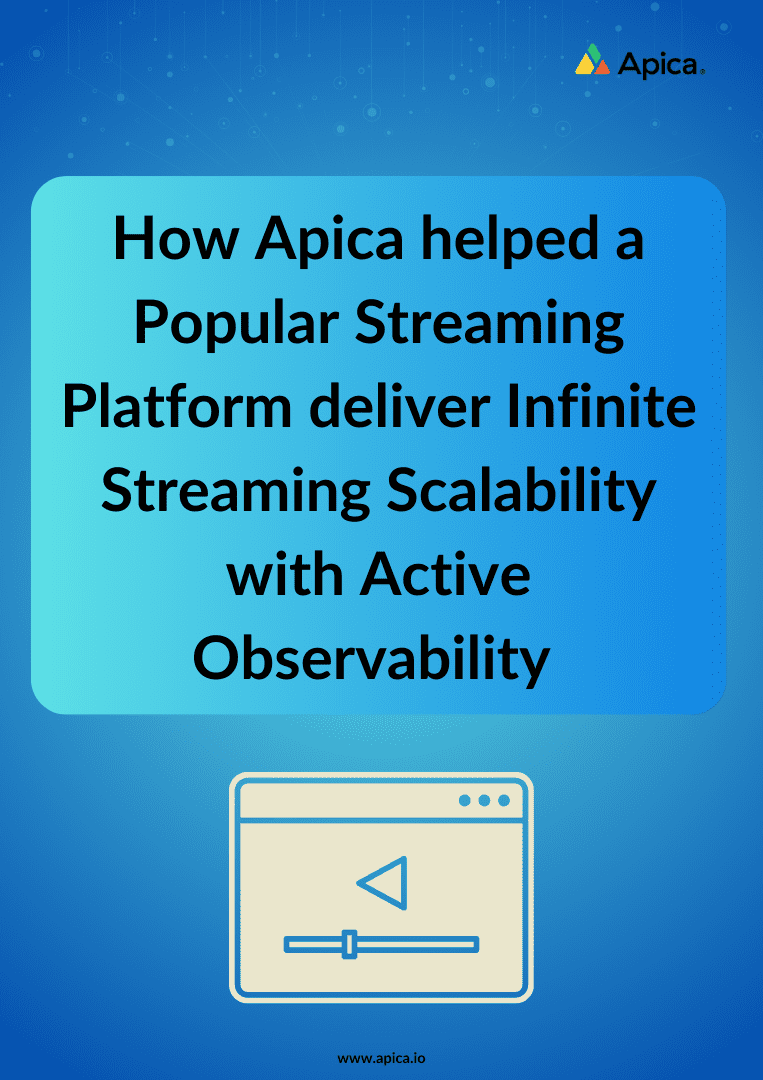 Apica

How Apica helped a Popular Streaming Platform deliver Infinite Streaming Scalability with Active Observability

www.apica.io